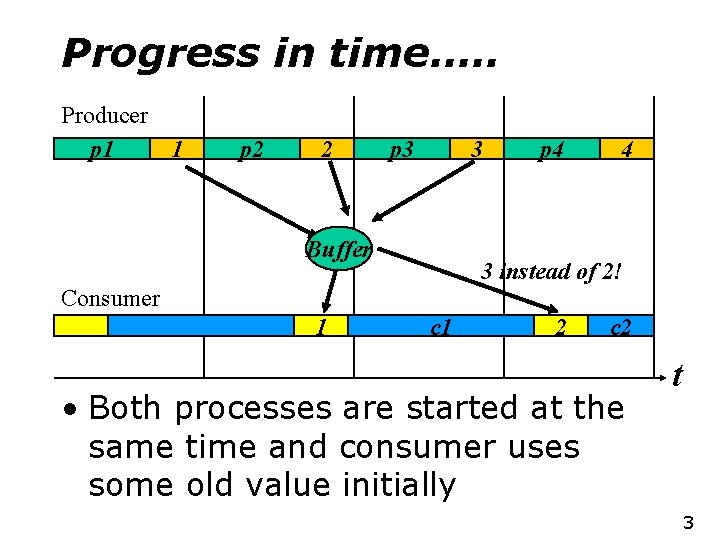 Progress in time.....

Producer

p1 1 p2 2 p3 3 p4 4

Buffer

3 instead of 2!

Consumer

1 c1 2 c2

t

• Both processes are started at the same time and consumer uses some old value initially

3